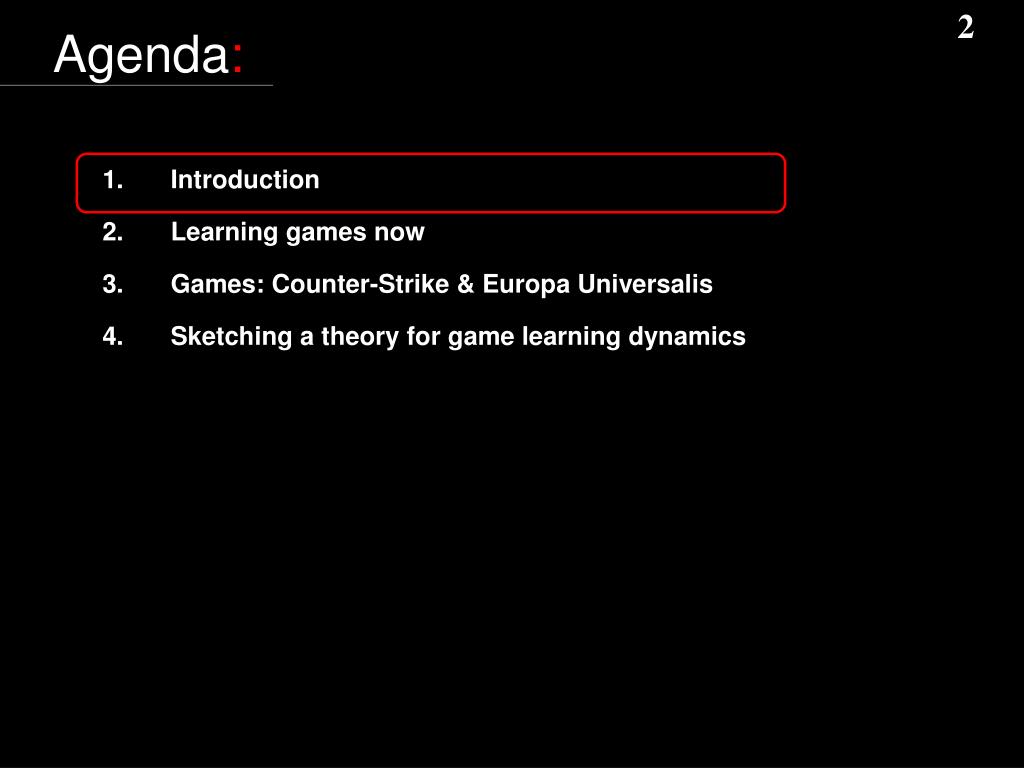 2

Agenda:

1. Introduction
2. Learning games now
3. Games: Counter-Strike & Europa Universalis
4. Sketching a theory for game learning dynamics